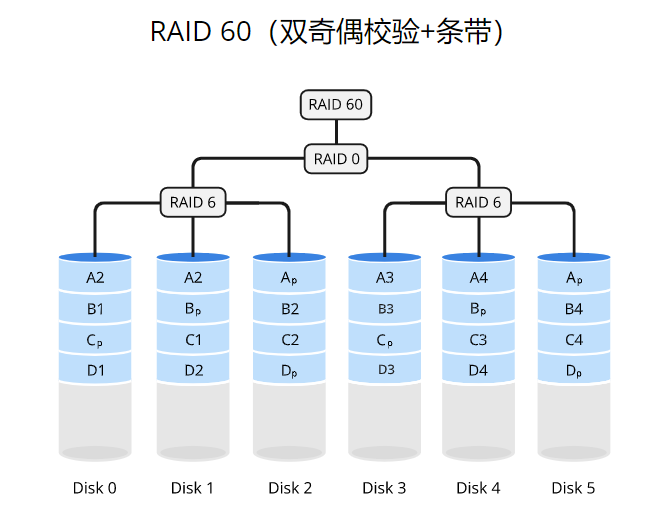 RAID 60（双奇偶校验+条带）

RAID 60

RAID 0

RAID 6

RAID 6

A2
B1
$C_p$
D1

A2
$B_p$
C1
D2

$A_p$
B2
C2
$D_p$

A3
B3
$C_p$
D3

A4
$B_p$
C3
D4

$A_p$
B4
C4
$D_p$

Disk 0

Disk 1

Disk 2

Disk 3

Disk 4

Disk 5